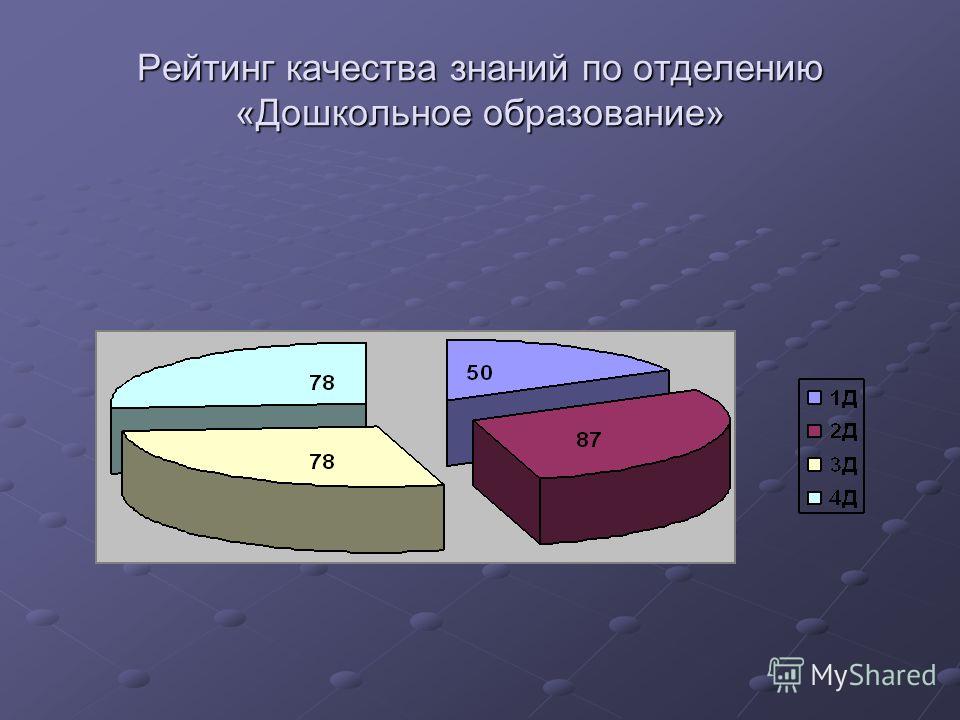 Рейтинг качества знаний по отделению «Дошкольное образование»

78
50
87
78

1Д
2Д
3Д
4Д

MyShared